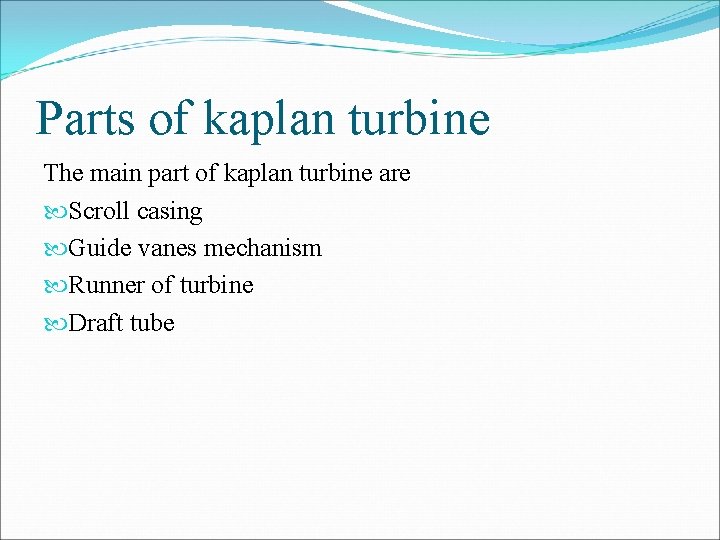 Parts of kaplan turbine

The main part of kaplan turbine are

Scroll casing

Guide vanes mechanism

Runner of turbine

Draft tube